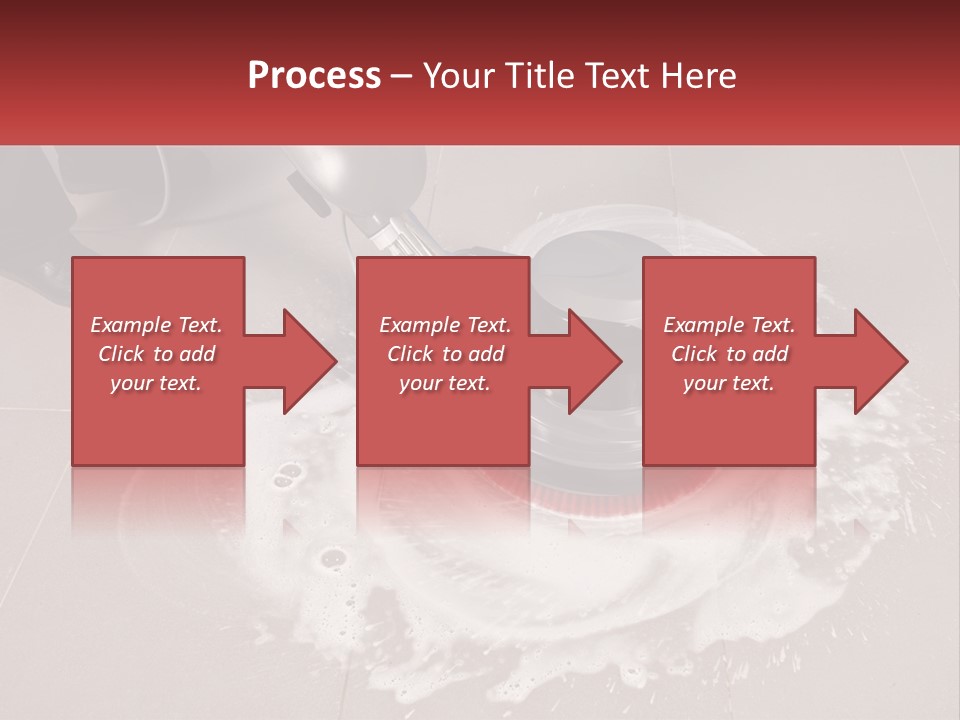 Process – Your Title Text Here

Example Text. Click to add your text.

Example Text. Click to add your text.

Example Text. Click to add your text.